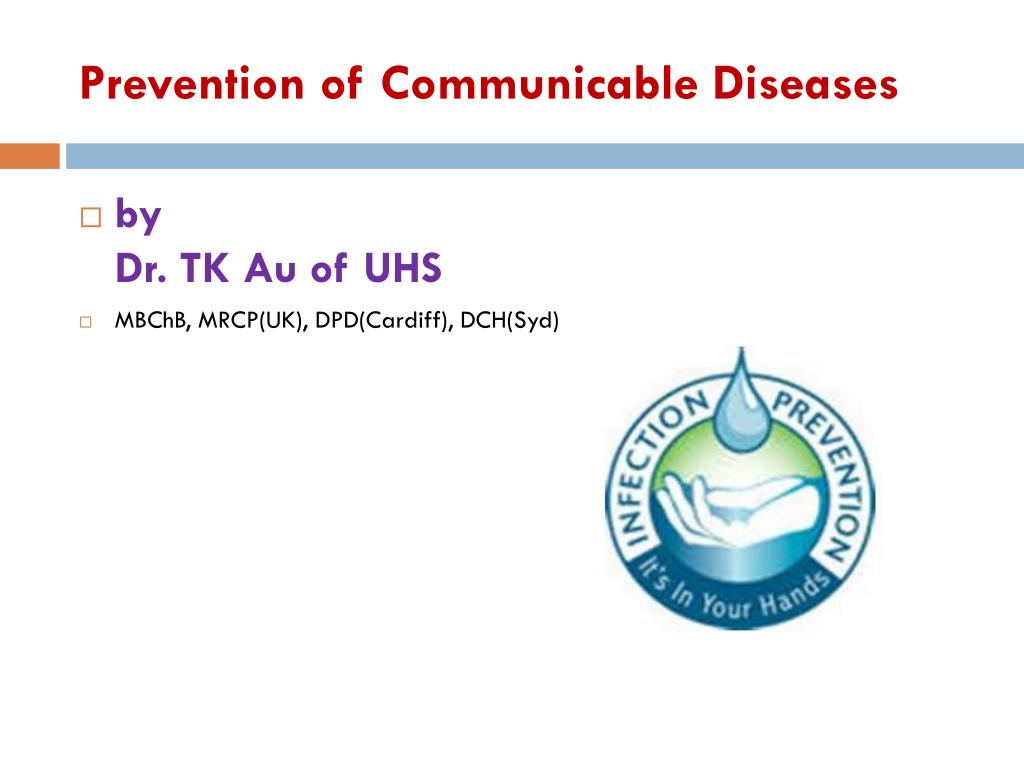 Prevention of Communicable Diseases

□ by
Dr. TK Au of UHS

□ MBChB, MRCP(UK), DPD(Cardiff), DCH(Syd)

INFECTION PREVENTION
It's In Your Hands